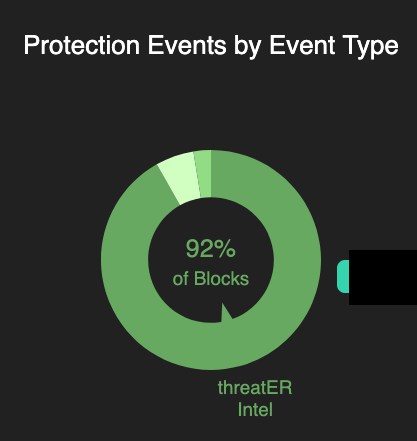 Protection Events by Event Type

92%
of Blocks

threatER
Intel